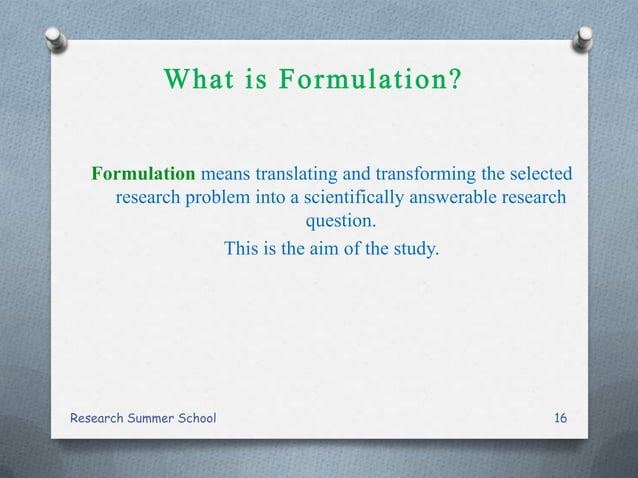 What is Formulation?

Formulation means translating and transforming the selected research problem into a scientifically answerable research question.

This is the aim of the study.

Research Summer School

16